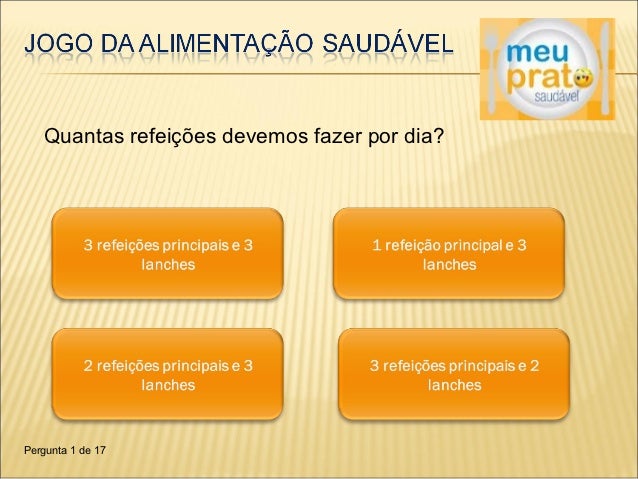 JOGO DA ALIMENTAÇÃO SAUDÁVEL

meu prato saudável

Quantas refeições devemos fazer por dia?

3 refeições principais e 3 lanches

1 refeição principal e 3 lanches

2 refeições principais e 3 lanches

3 refeições principais e 2 lanches

Pergunta 1 de 17